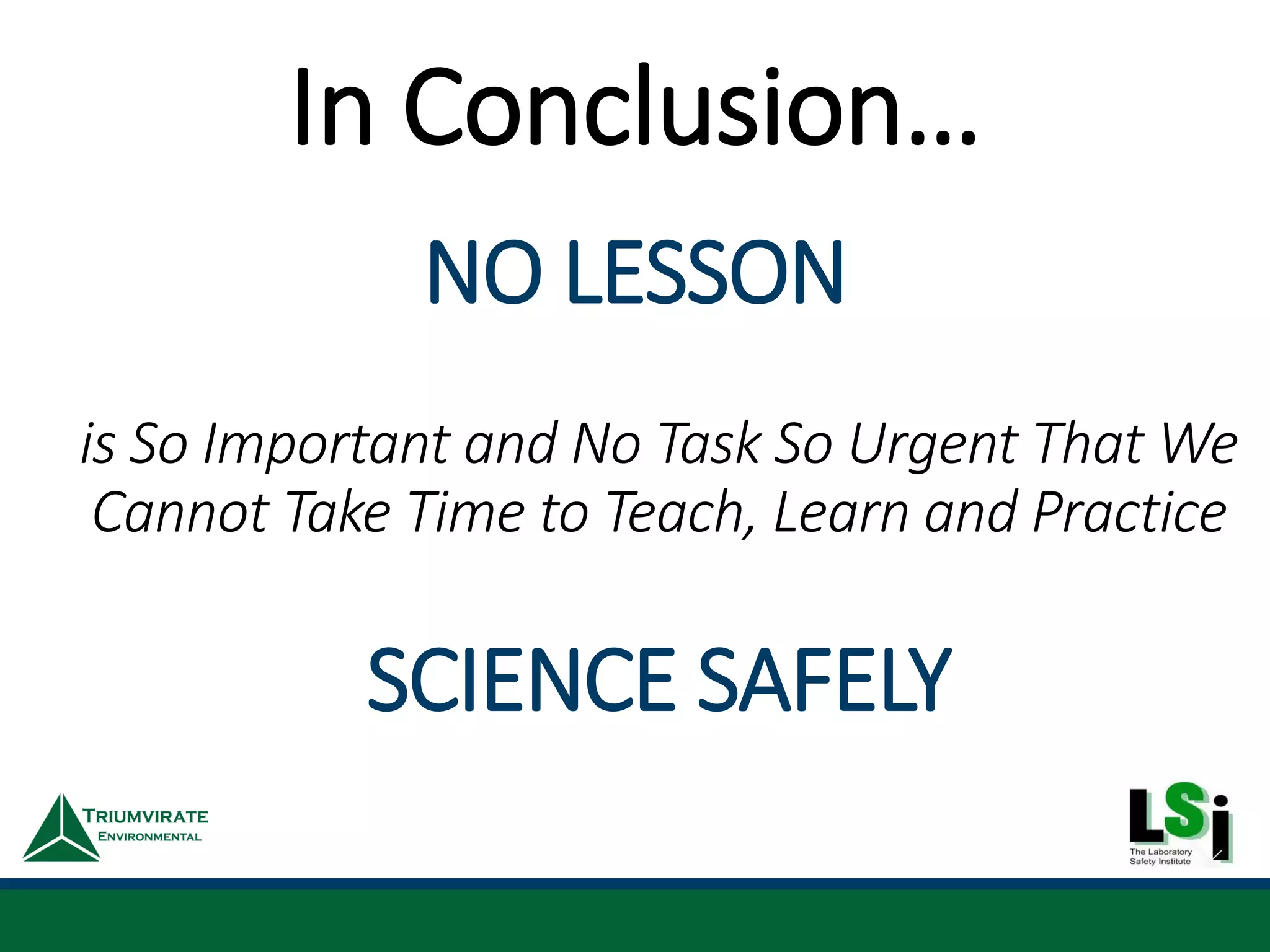 In Conclusion…

NO LESSON

is So Important and No Task So Urgent That We Cannot Take Time to Teach, Learn and Practice

SCIENCE SAFELY

TRIUMVIRATE
ENVIRONMENTAL

LSi
The Laboratory Safety Institute